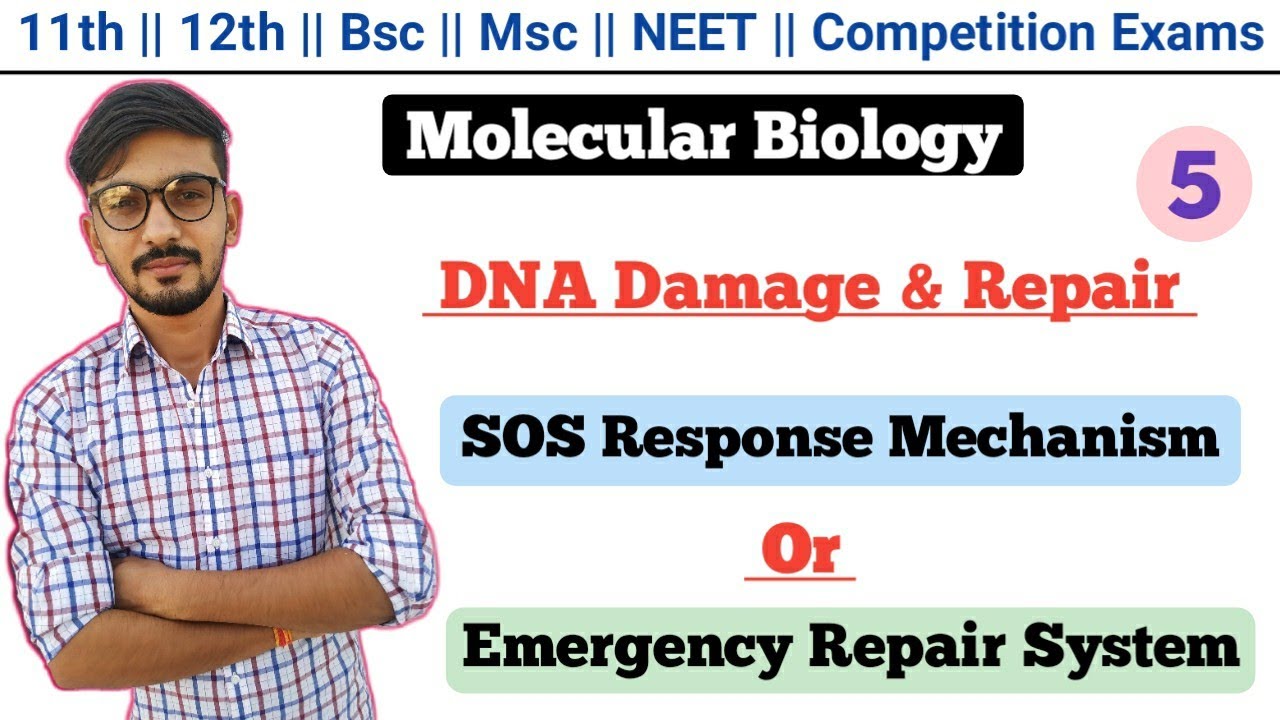 11th || 12th || Bsc || Msc || NEET || Competition Exams

Molecular Biology

5

DNA Damage & Repair

SOS Response Mechanism

Or

Emergency Repair System